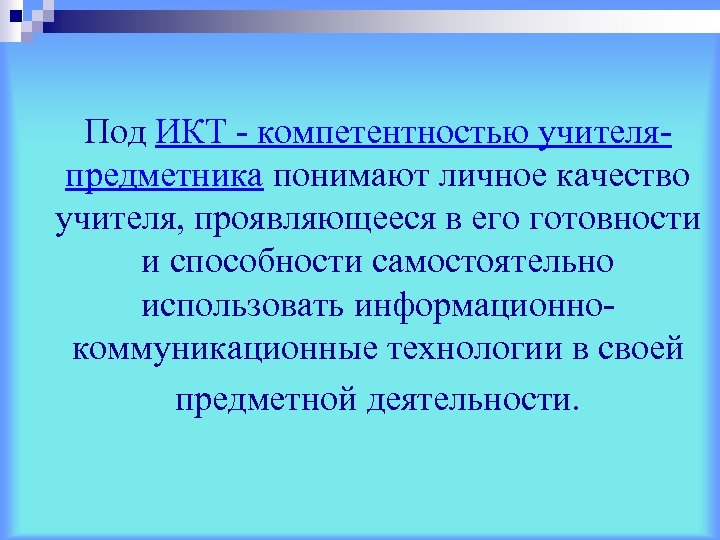 Под ИКТ - компетентностью учителя-предметника понимают личное качество учителя, проявляющееся в его готовности и способности самостоятельно использовать информационно-коммуникационные технологии в своей предметной деятельности.